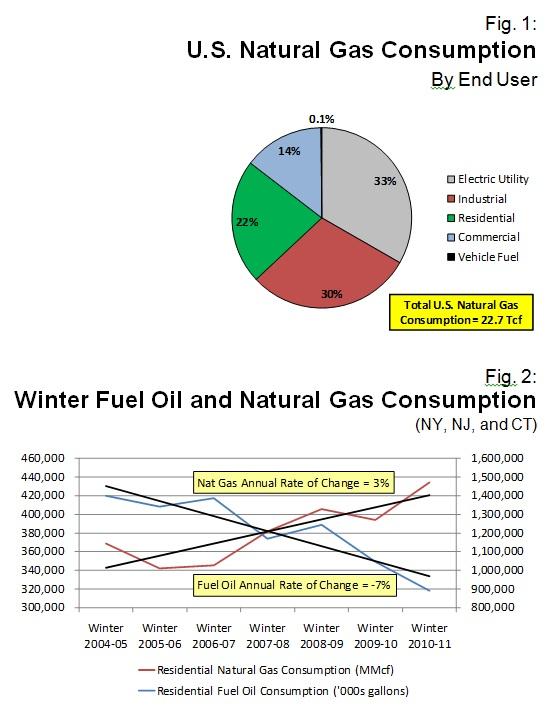 Fig. 1:
U.S. Natural Gas Consumption
By End User

0.1%
14%
33%
22%
30%

Electric Utility
Industrial
Residential
Commercial
Vehicle Fuel

Total U.S. Natural Gas Consumption = 22.7 Tcf

Fig. 2:
Winter Fuel Oil and Natural Gas Consumption
(NY, NJ, and CT)

460,000
440,000
420,000
400,000
380,000
360,000
340,000
320,000
300,000

1,600,000
1,500,000
1,400,000
1,300,000
1,200,000
1,100,000
1,000,000
900,000
800,000

Nat Gas Annual Rate of Change = 3%
Fuel Oil Annual Rate of Change = -7%

Winter 2004-05
Winter 2005-06
Winter 2006-07
Winter 2007-08
Winter 2008-09
Winter 2009-10
Winter 2010-11

Residential Natural Gas Consumption (MMcf)
Residential Fuel Oil Consumption ('000s gallons)